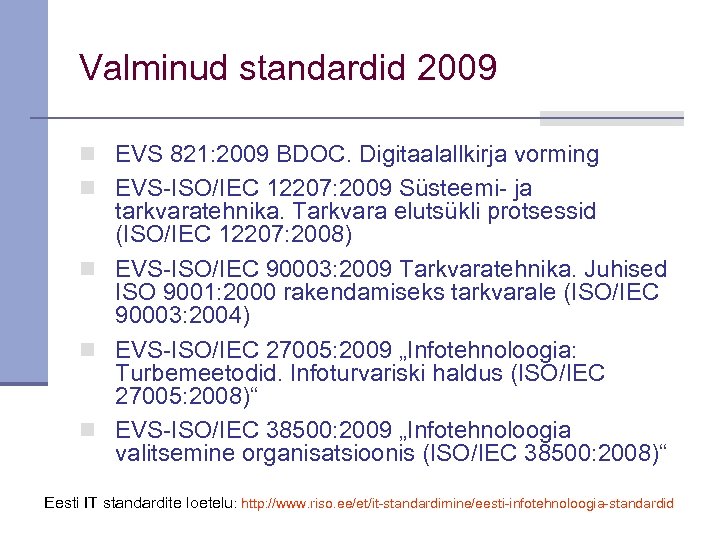 Valminud standardid 2009

EVS 821:2009 BDOC. Digitaalallkirja vorming

EVS-ISO/IEC 12207:2009 Süsteemi- ja tarkvaratehnika. Tarkvara elutsükli protsessid (ISO/IEC 12207:2008)

EVS-ISO/IEC 90003:2009 Tarkvaratehnika. Juhised ISO 9001:2000 rakendamiseks tarkvarale (ISO/IEC 90003:2004)

EVS-ISO/IEC 27005:2009 „Infotehnoloogia: Turbemeetodid. Infoturvariski haldus (ISO/IEC 27005:2008)“

EVS-ISO/IEC 38500:2009 „Infotehnoloogia valitsemine organisatsioonis (ISO/IEC 38500:2008)“

Eesti IT standardite loetelu: http://www.riso.ee/et/it-standardimine/eesti-infotehnoloogia-standardid